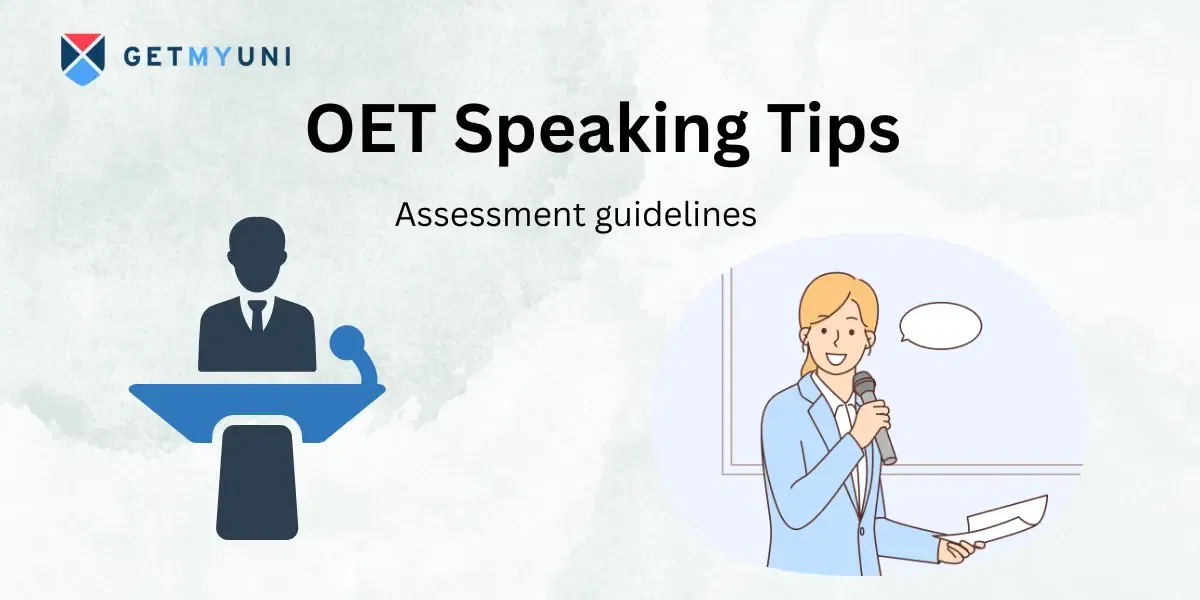 GETMYUNI

OET Speaking Tips

Assessment guidelines